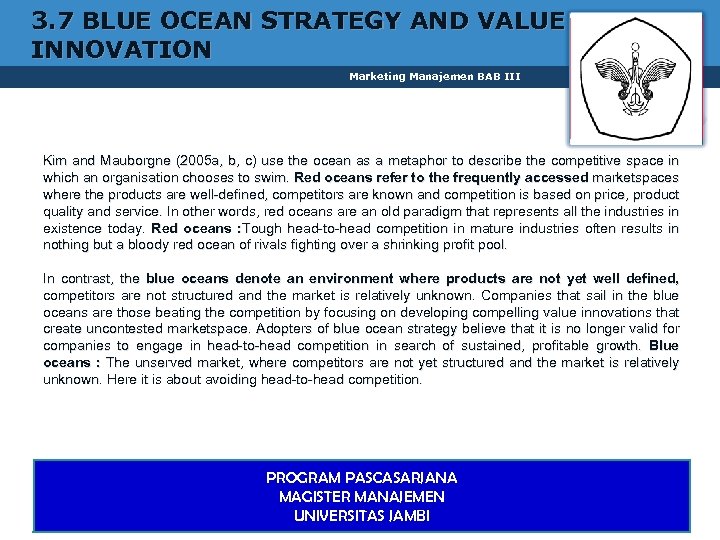 3.7 BLUE OCEAN STRATEGY AND VALUE INNOVATION

Marketing Manajemen BAB III

Kim and Mauborgne (2005a, b, c) use the ocean as a metaphor to describe the competitive space in which an organisation chooses to swim. Red oceans refer to the frequently accessed marketspaces where the products are well-defined, competitors are known and competition is based on price, product quality and service. In other words, red oceans are an old paradigm that represents all the industries in existence today. Red oceans :Tough head-to-head competition in mature industries often results in nothing but a bloody red ocean of rivals fighting over a shrinking profit pool.

In contrast, the blue oceans denote an environment where products are not yet well defined, competitors are not structured and the market is relatively unknown. Companies that sail in the blue oceans are those beating the competition by focusing on developing compelling value innovations that create uncontested marketspace. Adopters of blue ocean strategy believe that it is no longer valid for companies to engage in head-to-head competition in search of sustained, profitable growth. Blue oceans : The unserved market, where competitors are not yet structured and the market is relatively unknown. Here it is about avoiding head-to-head competition.

PROGRAM PASCASARJANA
MAGISTER MANAJEMEN
UNIVERSITAS JAMBI